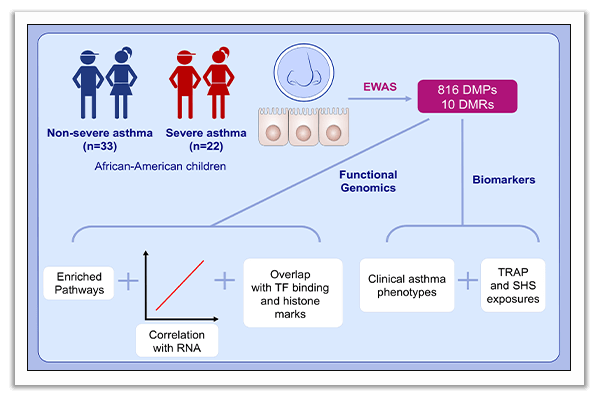 Non-severe asthma
(n=33)

Severe asthma
(n=22)

African-American children

EWAS

816 DMPs
10 DMRs

Functional Genomics

Biomarkers

Enriched Pathways

+

Correlation with RNA

+

Overlap with TF binding and histone marks

Clinical asthma phenotypes

+

TRAP and SHS exposures